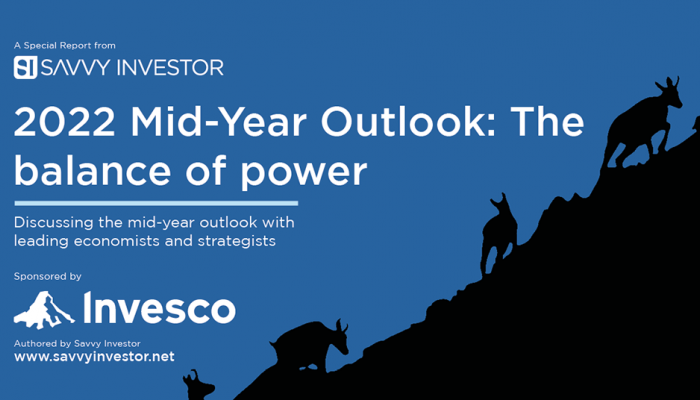 A Special Report from

SI SAVVY INVESTOR

2022 Mid-Year Outlook: The balance of power

Discussing the mid-year outlook with leading economists and strategists

Sponsored by

Invesco

Authored by Savvy Investor
www.savvyinvestor.net